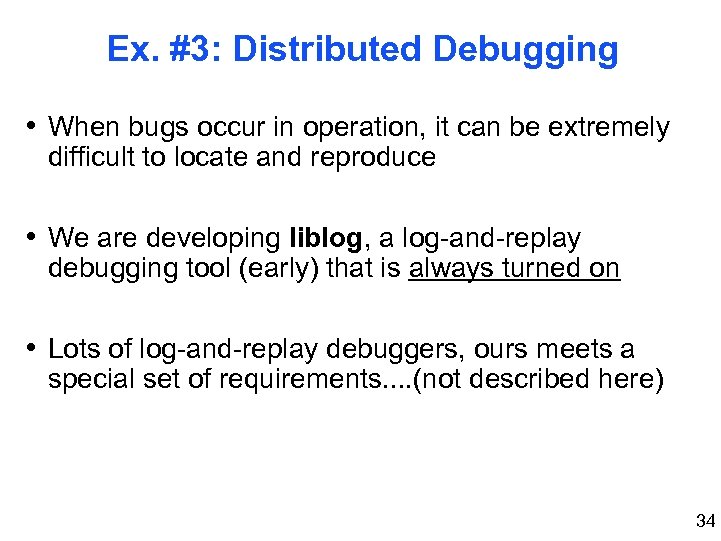 Ex. #3: Distributed Debugging

• When bugs occur in operation, it can be extremely difficult to locate and reproduce

• We are developing liblog, a log-and-replay debugging tool (early) that is always turned on

• Lots of log-and-replay debuggers, ours meets a special set of requirements....(not described here)

34